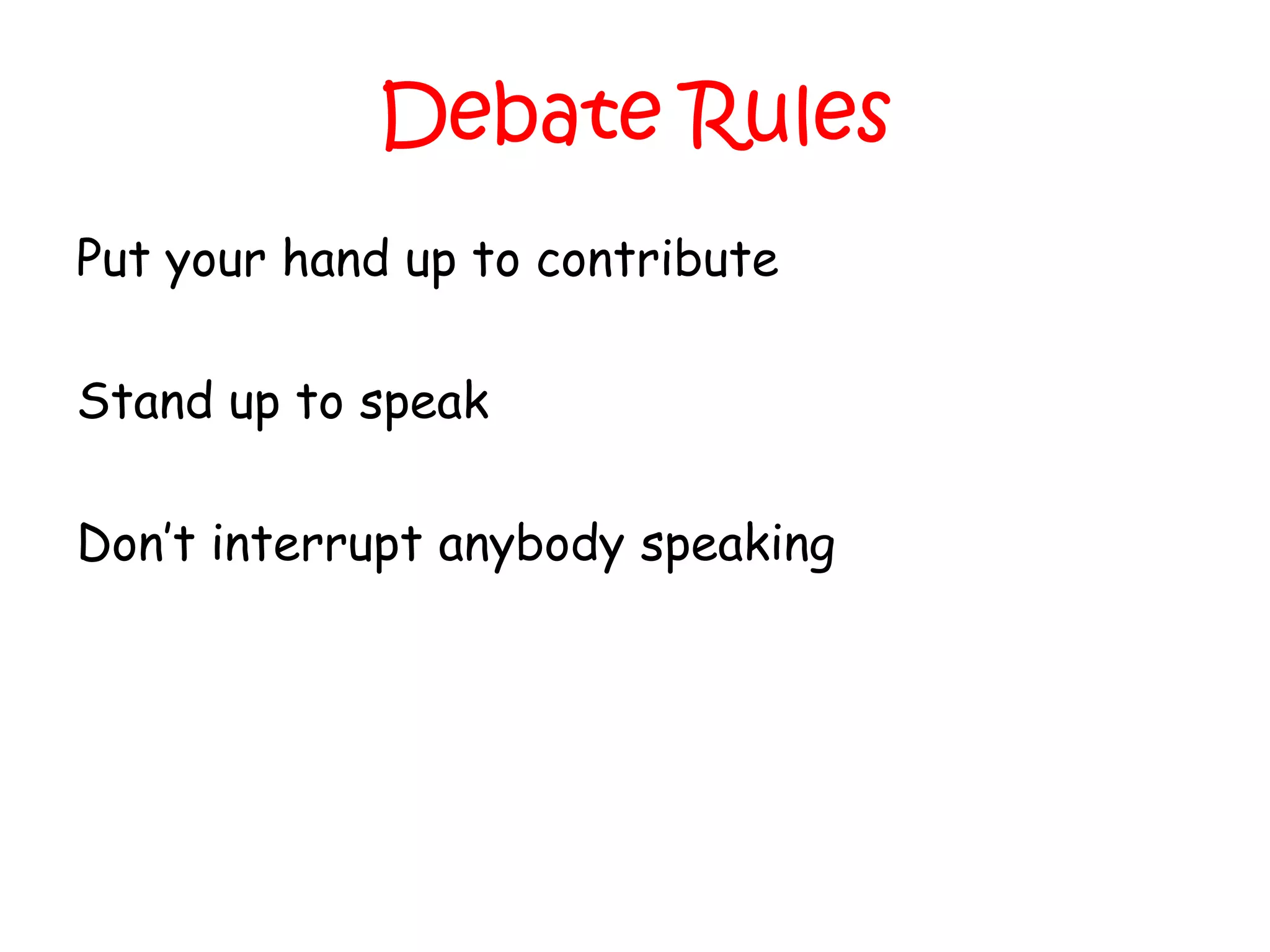 Debate Rules

Put your hand up to contribute

Stand up to speak

Don't interrupt anybody speaking